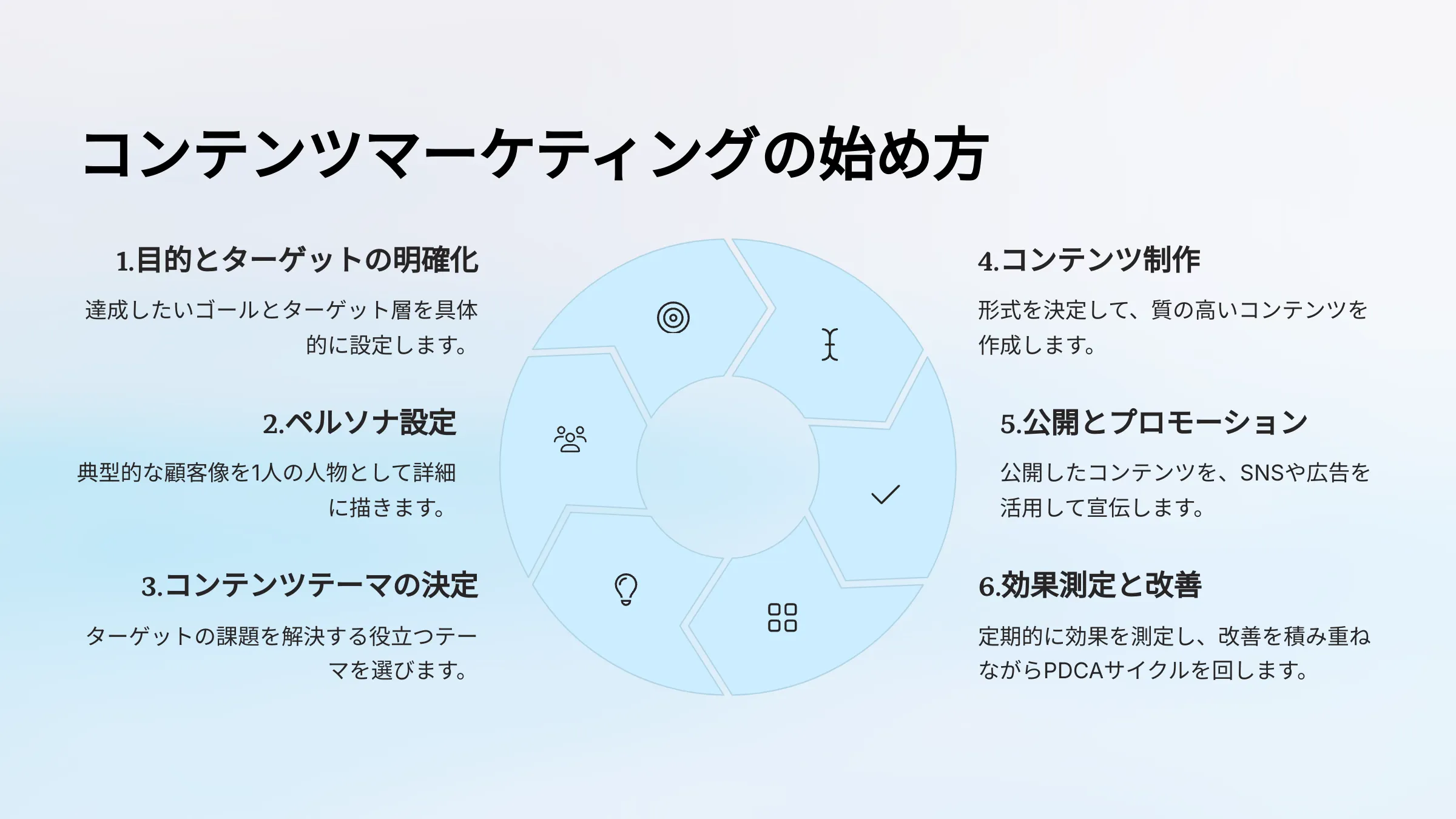 コンテンツマーケティングの始め方

1.目的とターゲットの明確化

達成したいゴールとターゲット層を具体的に設定します。

2.ペルソナ設定

典型的な顧客像を1人の人物として詳細に描きます。

3.コンテンツテーマの決定

ターゲットの課題を解決する役立つテーマを選びます。

4.コンテンツ制作

形式を決定して、質の高いコンテンツを作成します。

5.公開とプロモーション

公開したコンテンツを、SNSや広告を活用して宣伝します。

6.効果測定と改善

定期的に効果を測定し、改善を積み重ねながらPDCAサイクルを回します。